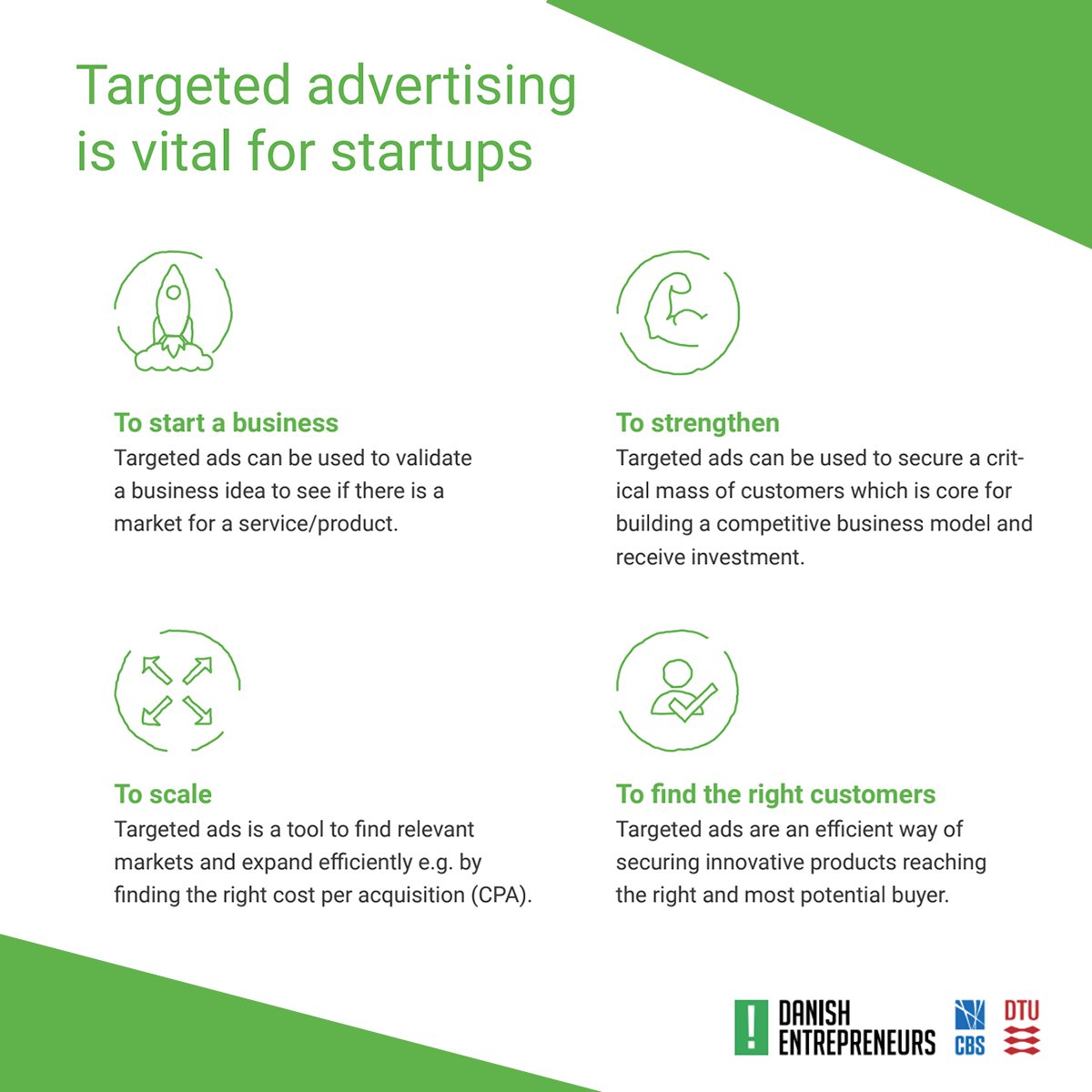 Targeted advertising is vital for startups

To start a business
Targeted ads can be used to validate a business idea to see if there is a market for a service/product.

To strengthen
Targeted ads can be used to secure a critical mass of customers which is core for building a competitive business model and receive investment.

To scale
Targeted ads is a tool to find relevant markets and expand efficiently e.g. by finding the right cost per acquisition (CPA).

To find the right customers
Targeted ads are an efficient way of securing innovative products reaching the right and most potential buyer.

! DANISH ENTREPRENEURS CBS DTU